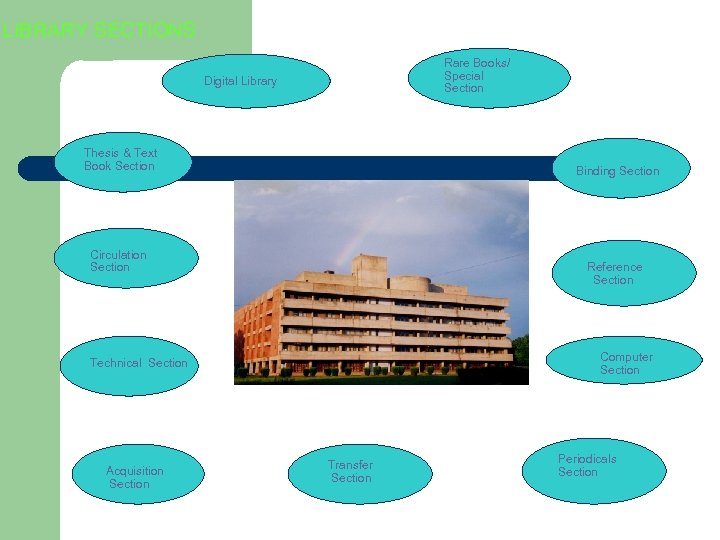 LIBRARY SECTIONS

Digital Library

Rare Books/ Special Section

Thesis & Text Book Section

Binding Section

Circulation Section

Reference Section

Technical Section

Computer Section

Acquisition Section

Transfer Section

Periodicals Section